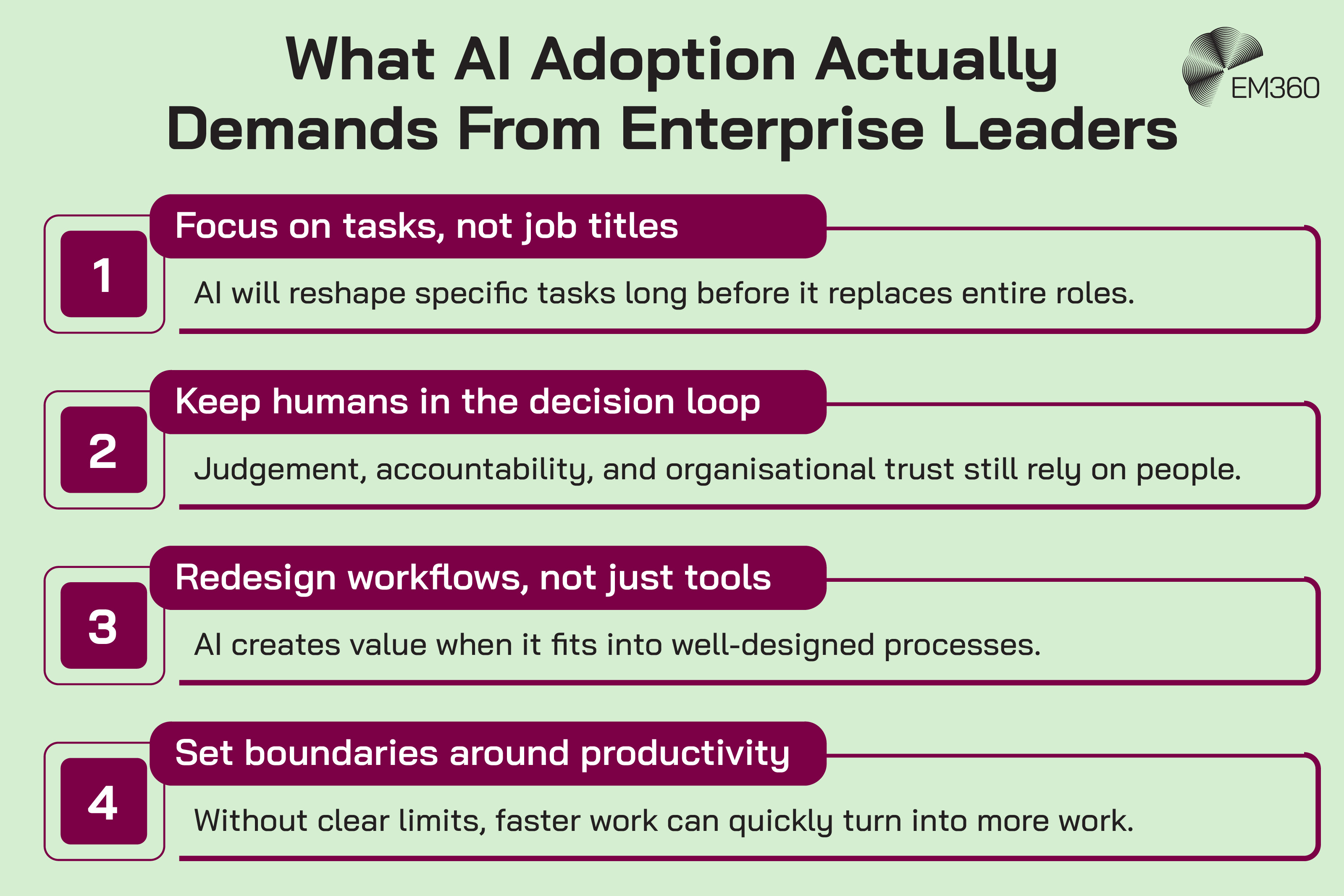 What AI Adoption Actually Demands From Enterprise Leaders

EM360

1
Focus on tasks, not job titles
AI will reshape specific tasks long before it replaces entire roles.

2
Keep humans in the decision loop
Judgement, accountability, and organisational trust still rely on people.

3
Redesign workflows, not just tools
AI creates value when it fits into well-designed processes.

4
Set boundaries around productivity
Without clear limits, faster work can quickly turn into more work.